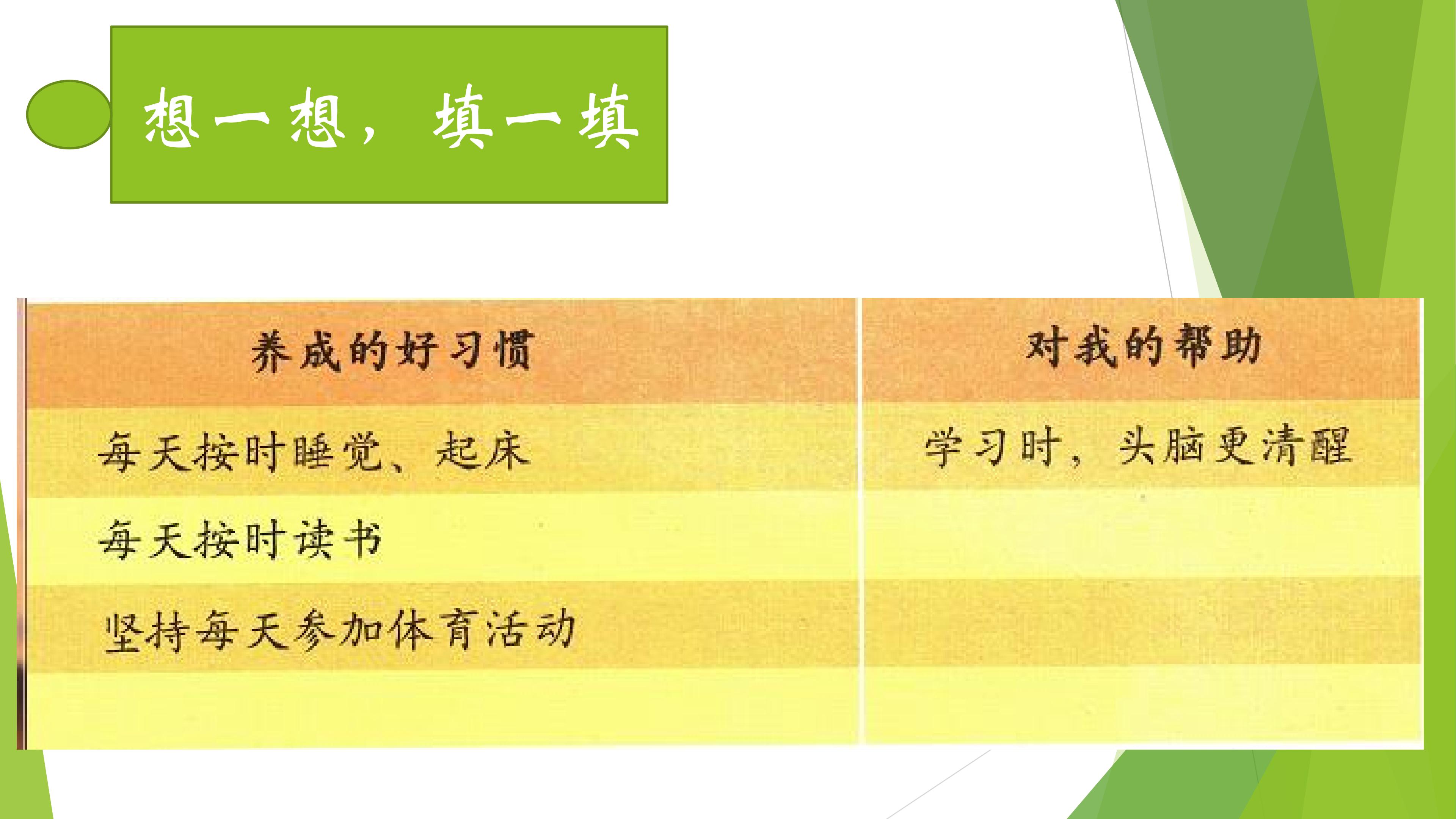 想一想，填一填

| 养成的好习惯 | 对我的帮助 |
|---|---|
| 每天按时睡觉、起床 | 学习时，头脑更清醒 |
| 每天按时读书 | |
| 坚持每天参加体育活动 | |
| | |